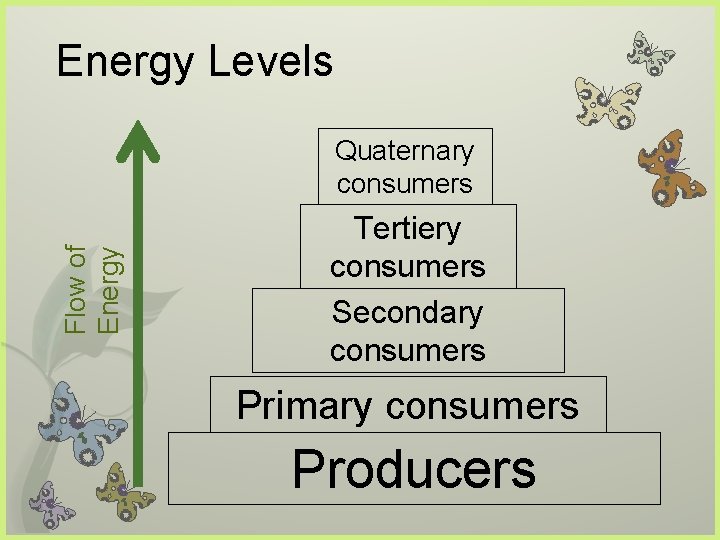 Energy Levels

Flow of Energy

Quaternary consumers

Tertiery consumers

Secondary consumers

Primary consumers

Producers